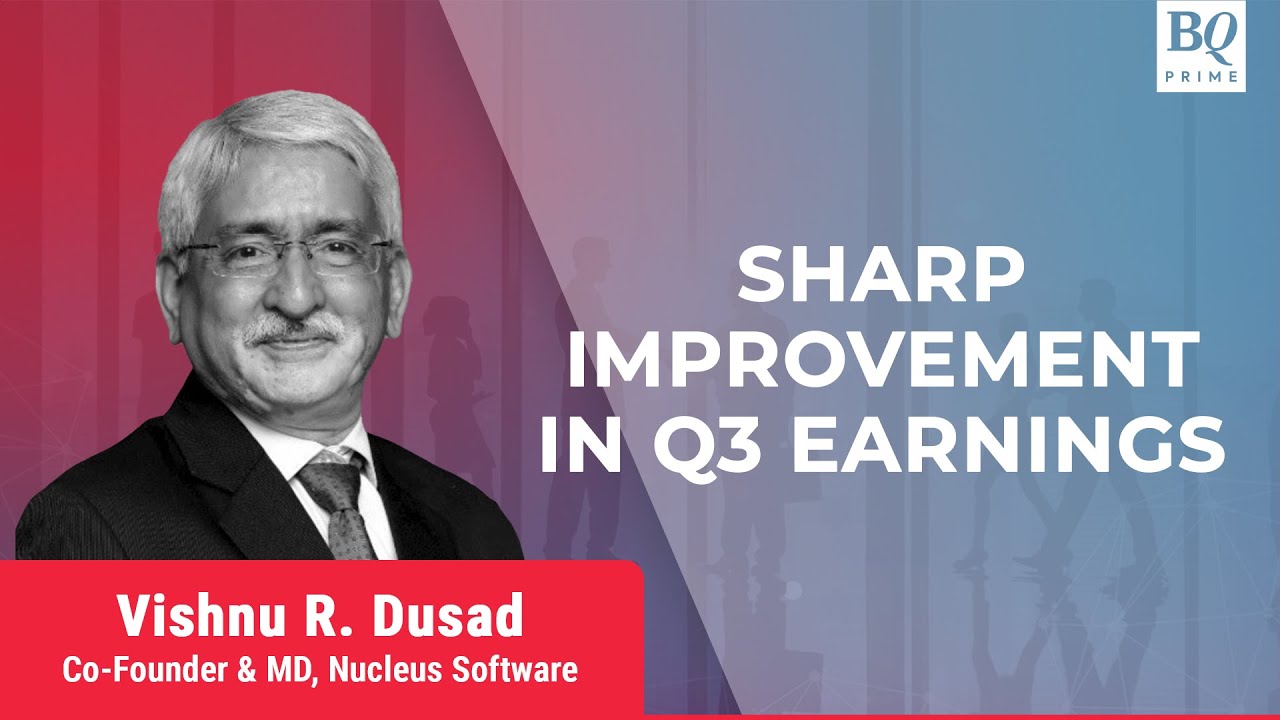 BQ PRIME

SHARP IMPROVEMENT IN Q3 EARNINGS

Vishnu R. Dusad
Co-Founder & MD, Nucleus Software